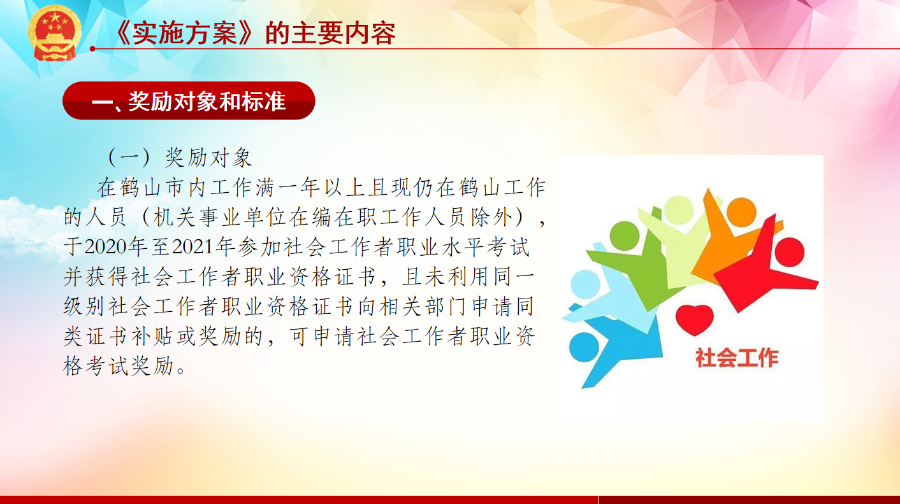 《实施方案》的主要内容

一、奖励对象和标准

（一）奖励对象

在鹤山市内工作满一年以上且现仍在鹤山工作的人员（机关事业单位在编在职工作人员除外），于2020年至2021年参加社会工作者职业水平考试并获得社会工作者职业资格证书，且未利用同一级别社会工作者职业资格证书向相关部门申请同类证书补贴或奖励的，可申请社会工作者职业资格考试奖励。

社会工作